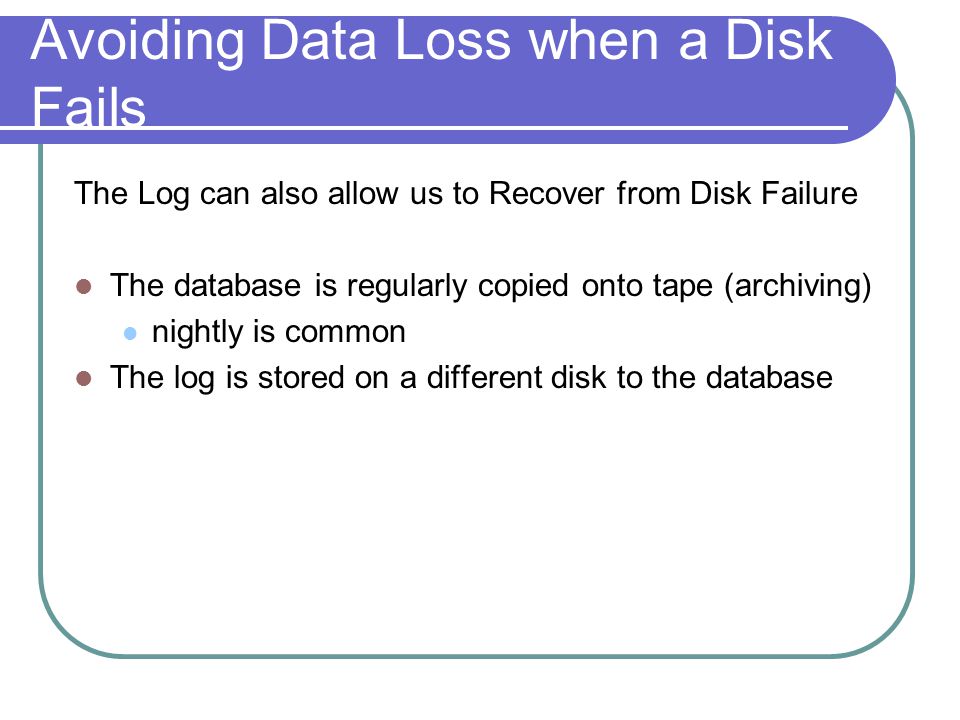 Avoiding Data Loss when a Disk Fails

The Log can also allow us to Recover from Disk Failure

- The database is regularly copied onto tape (archiving)
  - nightly is common
- The log is stored on a different disk to the database